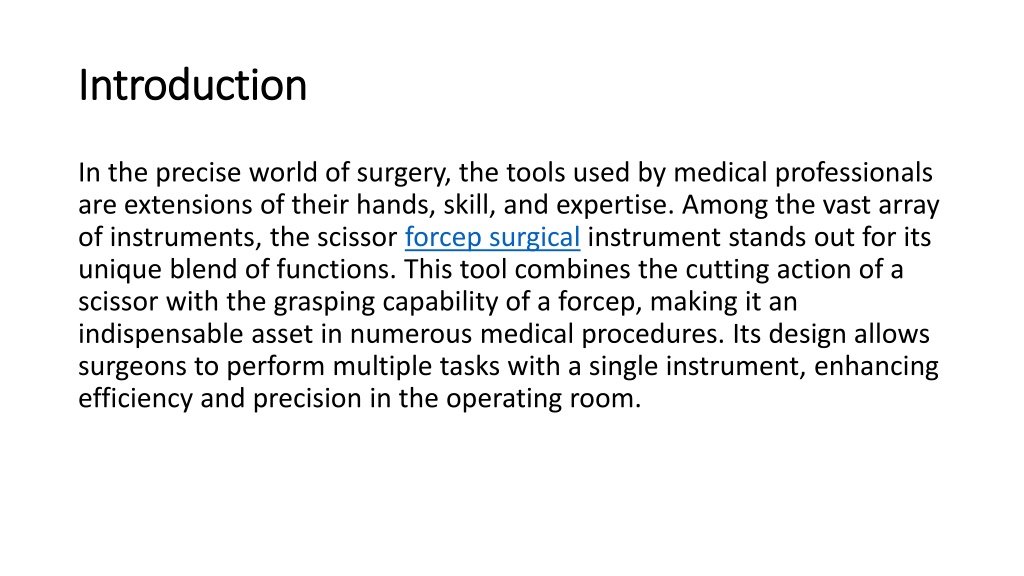 Introduction

In the precise world of surgery, the tools used by medical professionals are extensions of their hands, skill, and expertise. Among the vast array of instruments, the scissor forcep surgical instrument stands out for its unique blend of functions. This tool combines the cutting action of a scissor with the grasping capability of a forcep, making it an indispensable asset in numerous medical procedures. Its design allows surgeons to perform multiple tasks with a single instrument, enhancing efficiency and precision in the operating room.